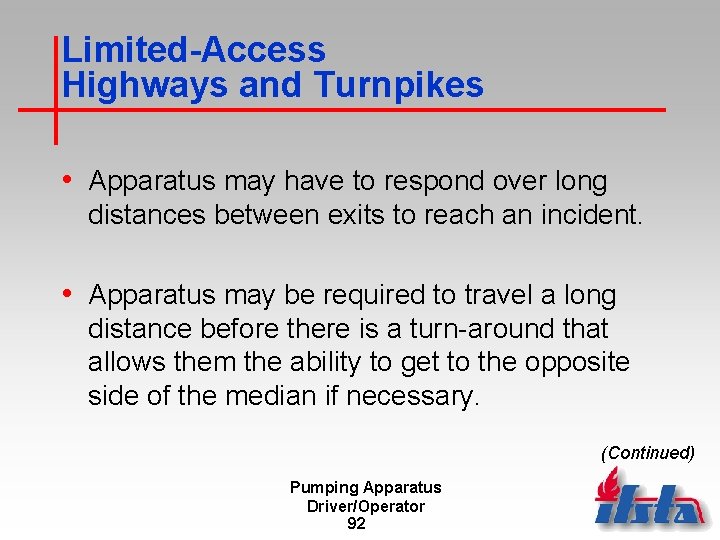 Limited-Access
Highways and Turnpikes

• Apparatus may have to respond over long distances between exits to reach an incident.

• Apparatus may be required to travel a long distance before there is a turn-around that allows them the ability to get to the opposite side of the median if necessary.

(Continued)

Pumping Apparatus
Driver/Operator
92

ifsta